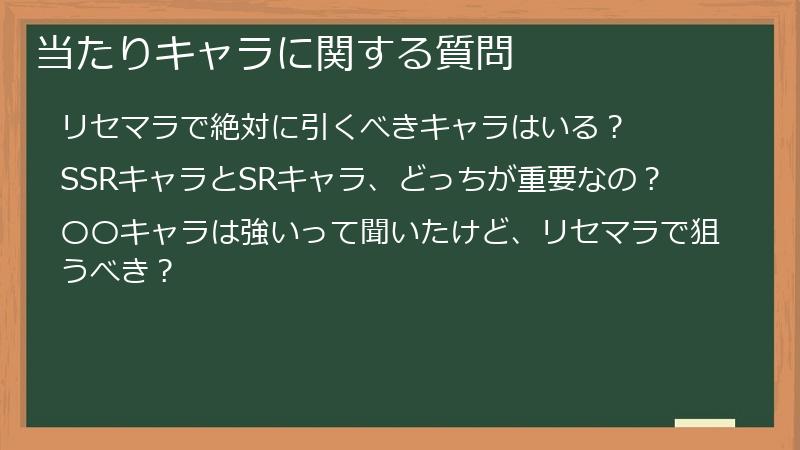 当たりキャラに関する質問

リセマラで絶対に引くべきキャラはいる？

SSRキャラとSRキャラ、どっちが重要なの？

〇〇キャラは強いって聞いたけど、リセマラで狙うべき？